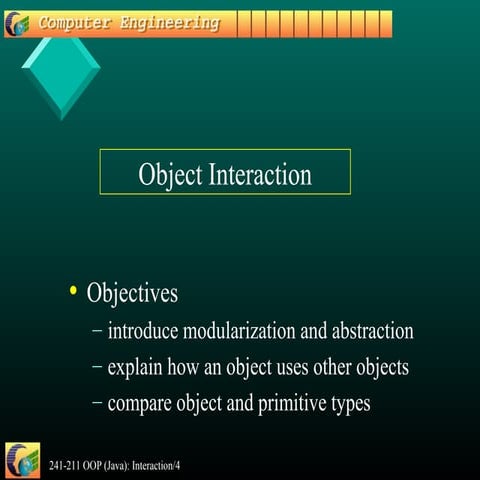 Computer Engineering

Object Interaction

• Objectives
– introduce modularization and abstraction
– explain how an object uses other objects
– compare object and primitive types

241-211 OOP (Java): Interaction/4